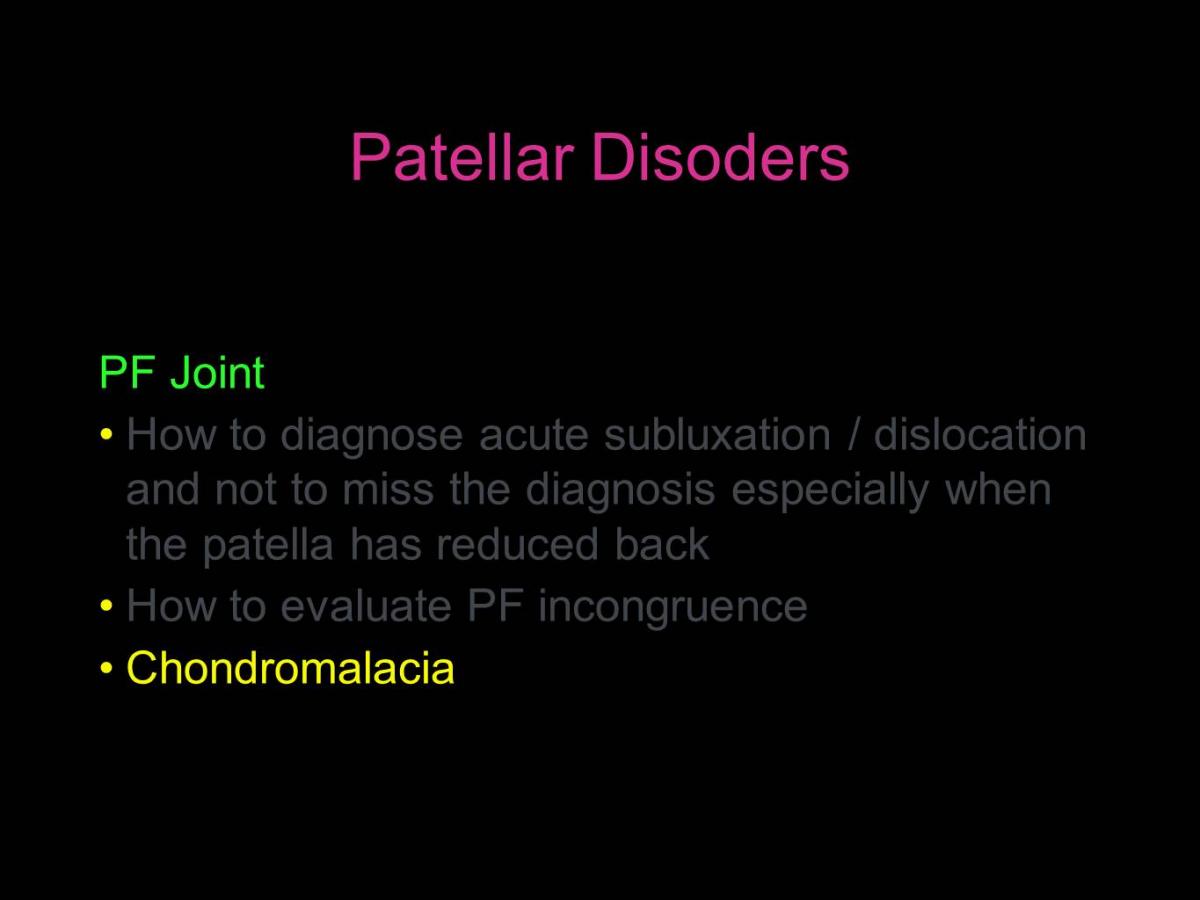 Patellar Disoders

PF Joint

• How to diagnose acute subluxation / dislocation and not to miss the diagnosis especially when the patella has reduced back
• How to evaluate PF incongruence
• Chondromalacia